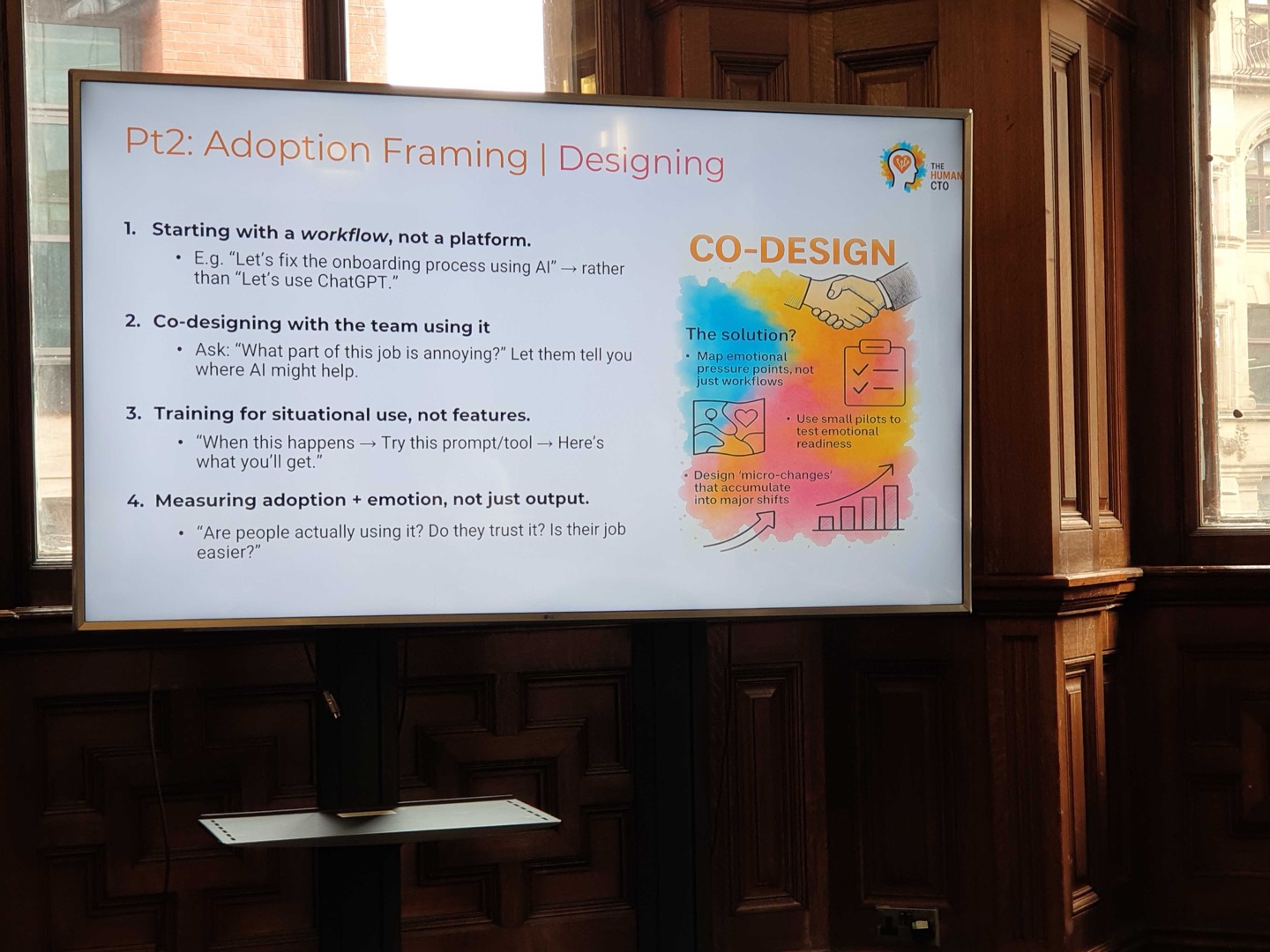 Pt2: Adoption Framing | Designing

THE HUMAN CTO

1. Starting with a workflow, not a platform.
• E.g. "Let's fix the onboarding process using AI" → rather than "Let's use ChatGPT."

2. Co-designing with the team using it
• Ask: "What part of this job is annoying?" Let them tell you where AI might help.

3. Training for situational use, not features.
• "When this happens → Try this prompt/tool → Here's what you'll get."

4. Measuring adoption + emotion, not just output.
• "Are people actually using it? Do they trust it? Is their job easier?"

CO-DESIGN

The solution?
• Map emotional pressure points, not just workflows
• Use small pilots to test emotional readiness
• Design 'micro-changes' that accumulate into major shifts